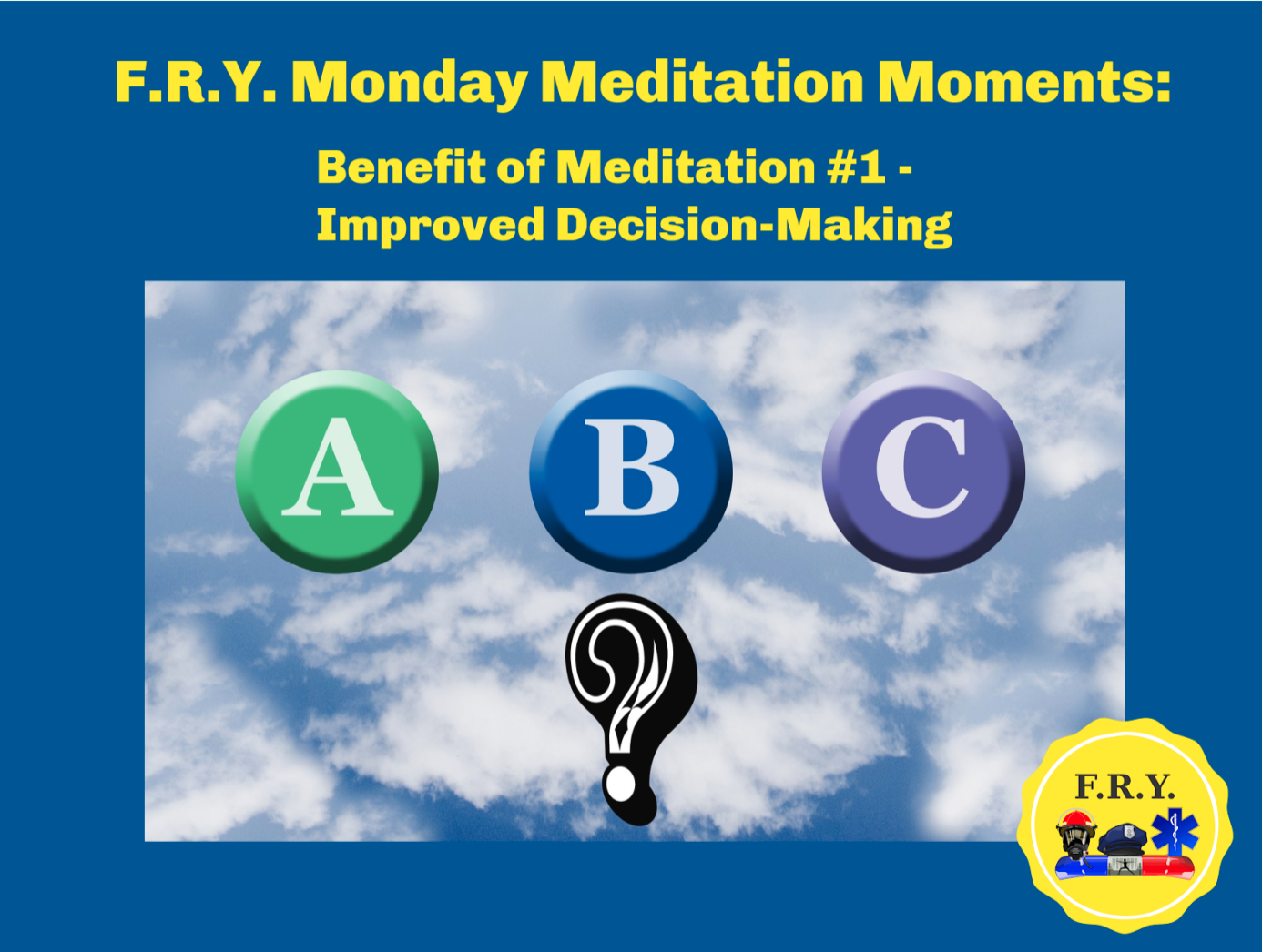 F.R.Y. Monday Meditation Moments:

Benefit of Meditation #1 - Improved Decision-Making

A

B

C

?

F.R.Y.